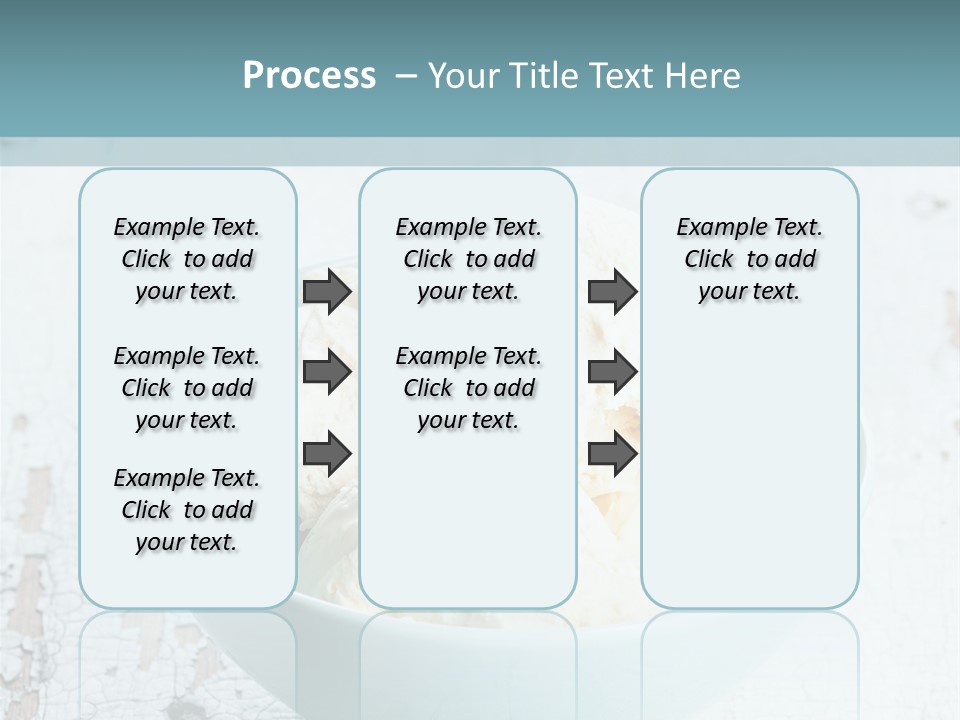 Process – Your Title Text Here

Example Text. Click to add your text.

Example Text. Click to add your text.

Example Text. Click to add your text.

Example Text. Click to add your text.

Example Text. Click to add your text.

Example Text. Click to add your text.